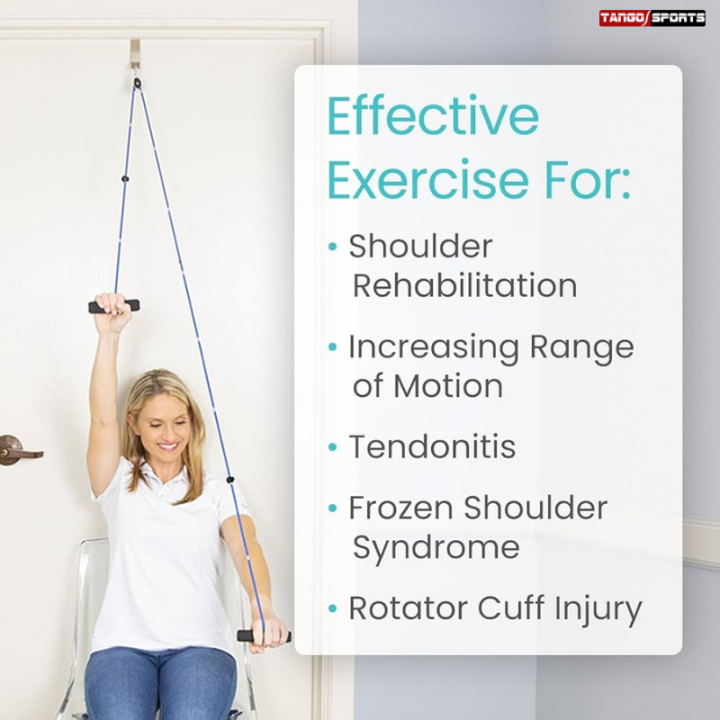 TANGO SPORTS

Effective Exercise For:

• Shoulder Rehabilitation

• Increasing Range of Motion

• Tendonitis

• Frozen Shoulder Syndrome

• Rotator Cuff Injury